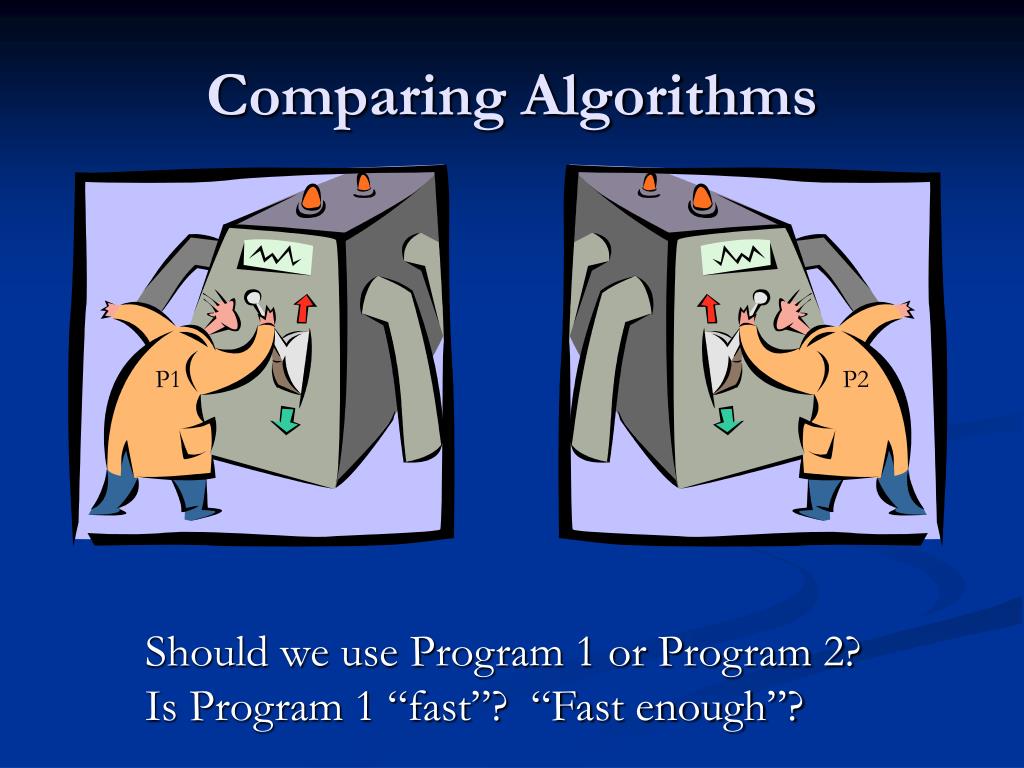 Comparing Algorithms

P1

P2

Should we use Program 1 or Program 2?
Is Program 1 “fast”? “Fast enough”?